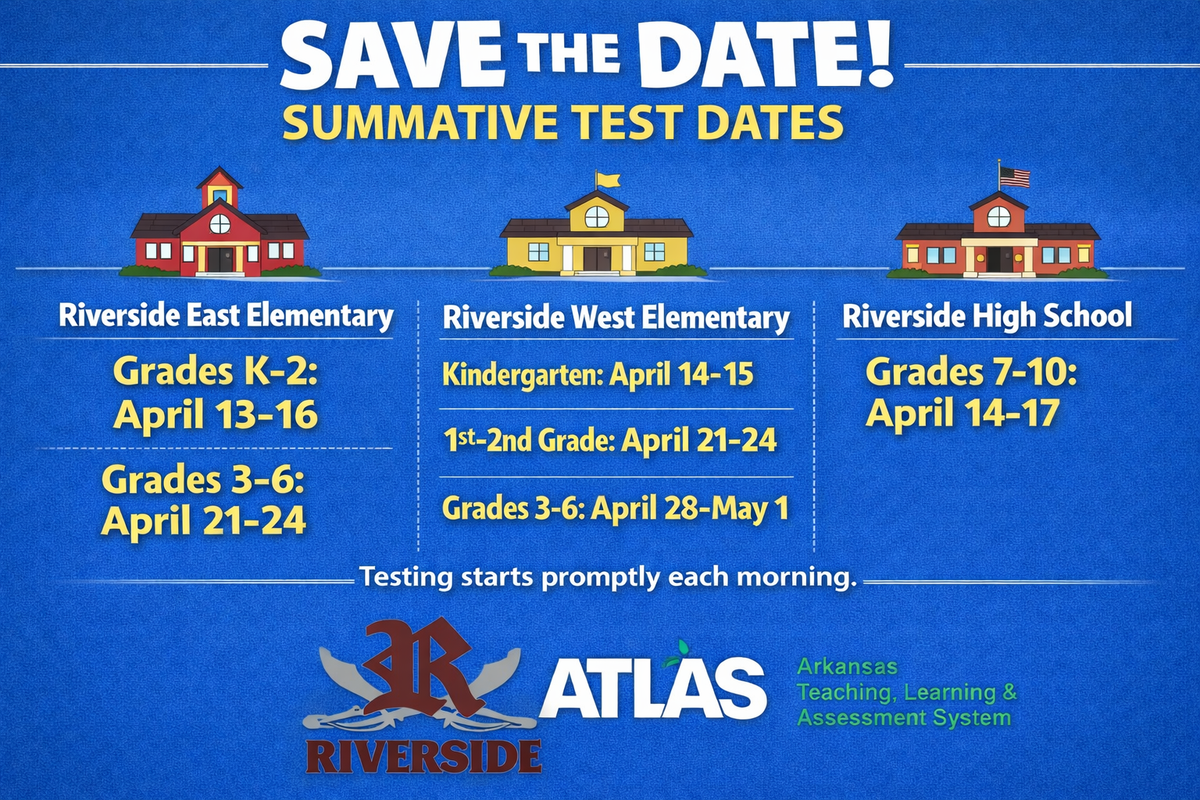 SAVE THE DATE!
SUMMATIVE TEST DATES

Riverside East Elementary

Grades K-2: April 13-16

Grades 3-6: April 21-24

Riverside West Elementary

Kindergarten: April 14-15

1st-2nd Grade: April 21-24

Grades 3-6: April 28-May 1

Riverside High School

Grades 7-10: April 14-17

Testing starts promptly each morning.

R
RIVERSIDE

ATLAS
Arkansas Teaching, Learning & Assessment System